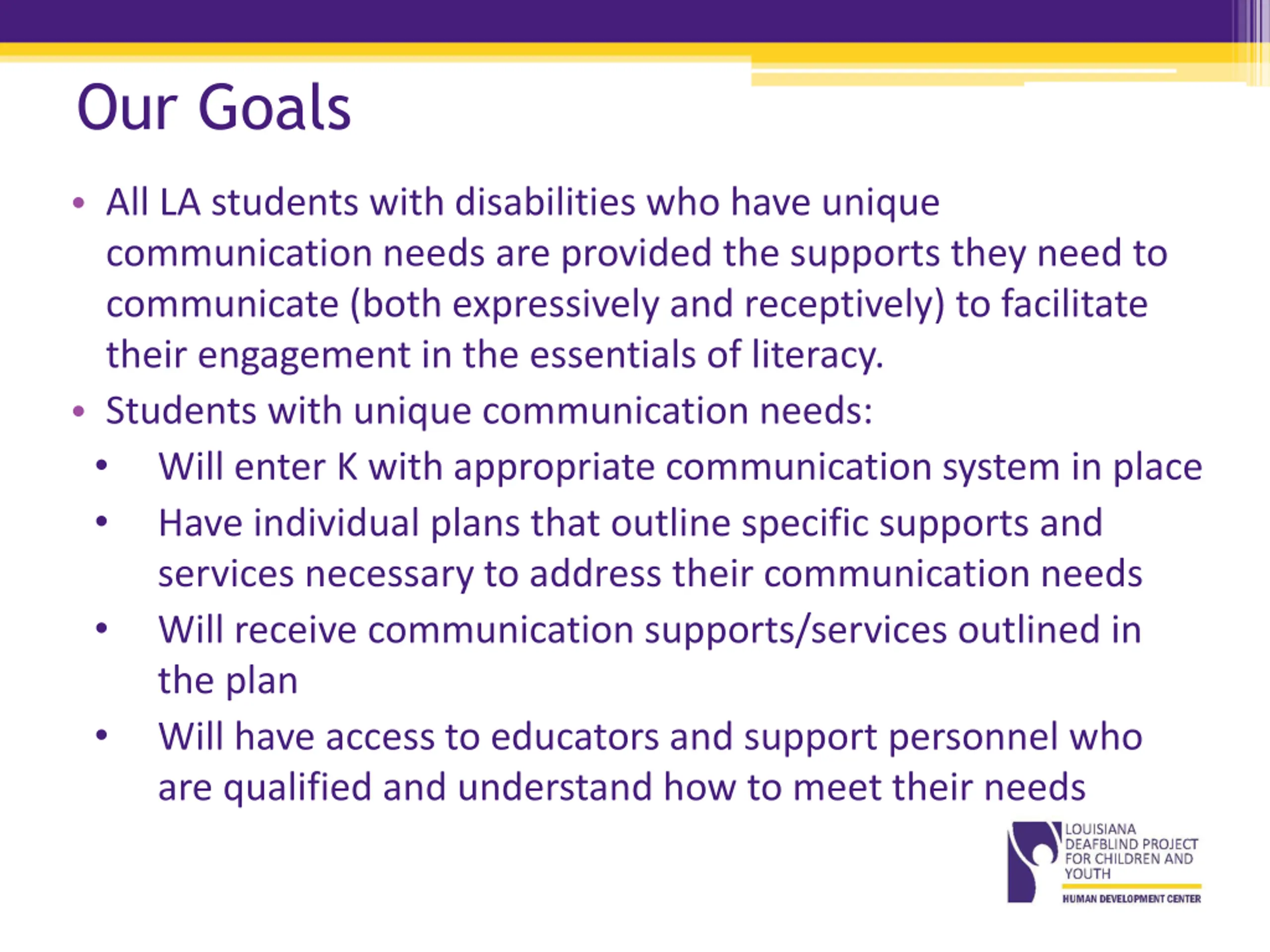 Our Goals

• All LA students with disabilities who have unique communication needs are provided the supports they need to communicate (both expressively and receptively) to facilitate their engagement in the essentials of literacy.
• Students with unique communication needs:
  • Will enter K with appropriate communication system in place
  • Have individual plans that outline specific supports and services necessary to address their communication needs
  • Will receive communication supports/services outlined in the plan
  • Will have access to educators and support personnel who are qualified and understand how to meet their needs

LOUISIANA DEAFBLIND PROJECT FOR CHILDREN AND YOUTH
HUMAN DEVELOPMENT CENTER